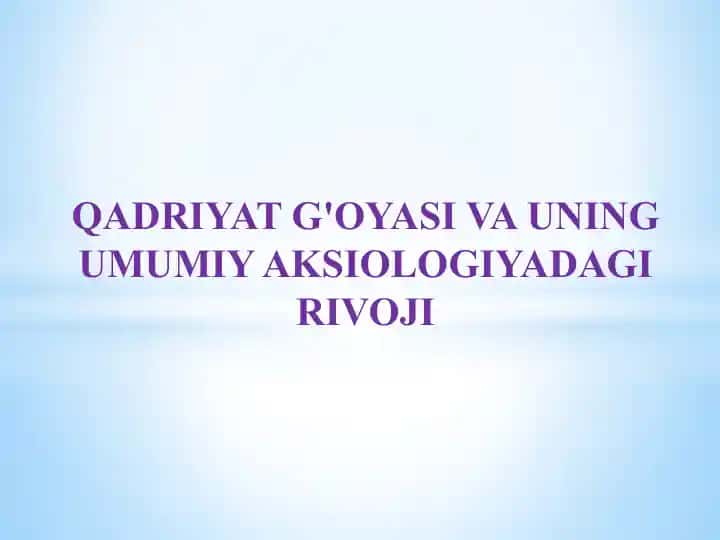 QADRIYAT G'OYASI VA UNING UMUMIY AKSIOLOGIYADAGI RIVOJI